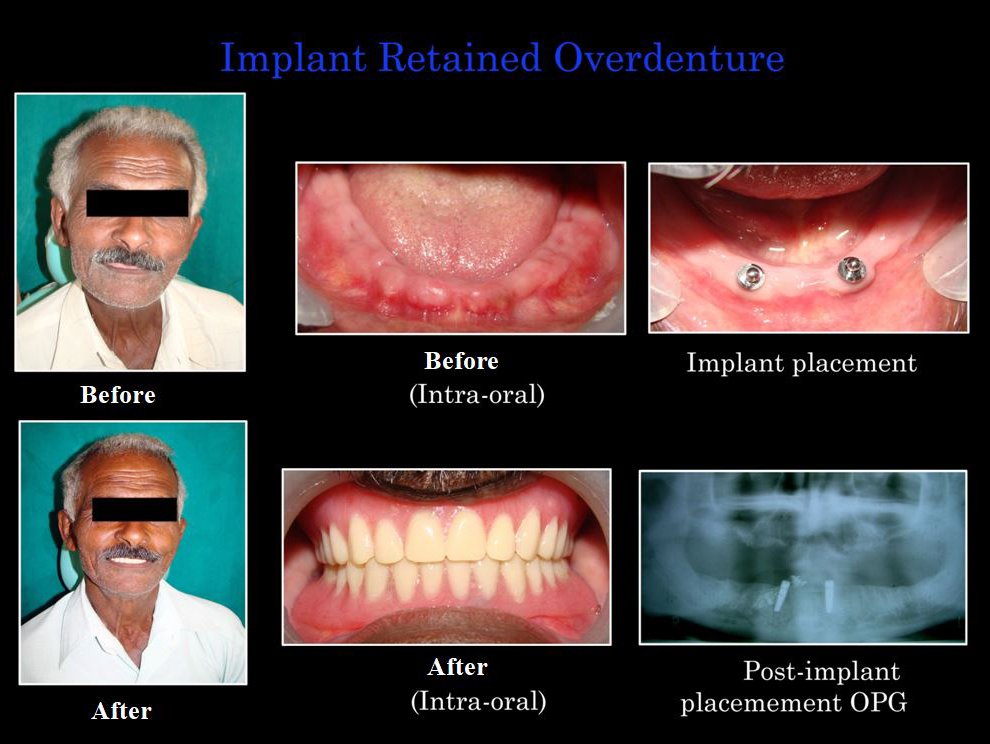 Implant Retained Overdenture

Before

Before
(Intra-oral)

Implant placement

After

After
(Intra-oral)

Post-implant
placemement OPG